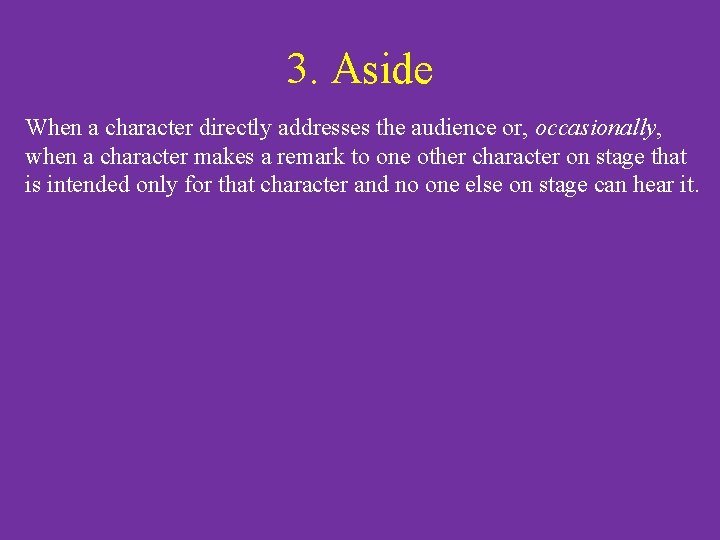 3. Aside

When a character directly addresses the audience or, occasionally, when a character makes a remark to one other character on stage that is intended only for that character and no one else on stage can hear it.